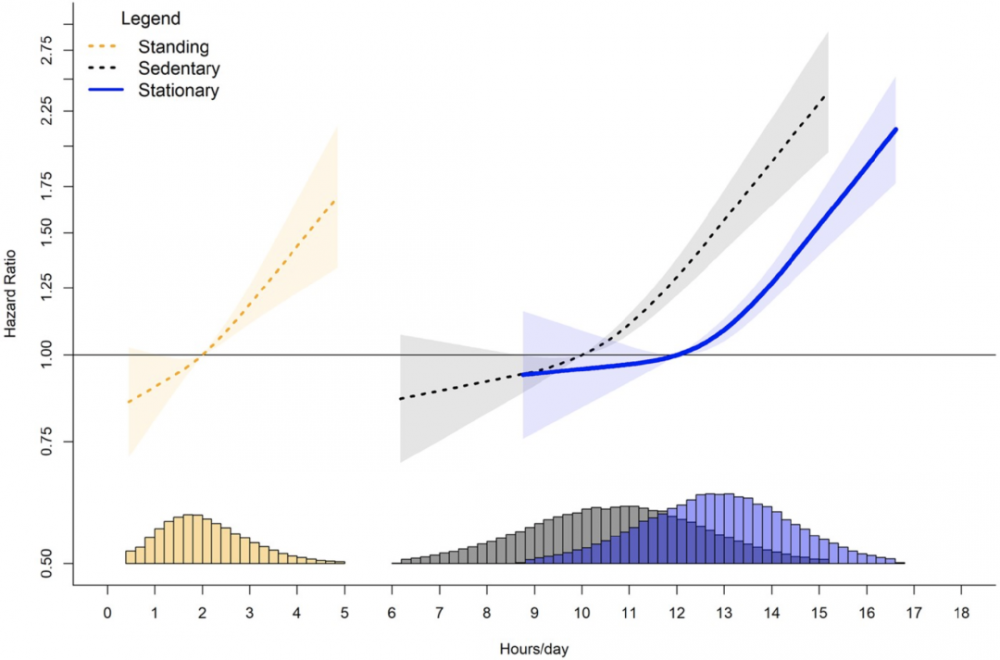 Legend
Standing
Sedentary
Stationary

Hazard Ratio

2.75
2.25
1.75
1.50
1.25
1.00
0.75
0.50

0 1 2 3 4 5 6 7 8 9 10 11 12 13 14 15 16 17 18

Hours/day